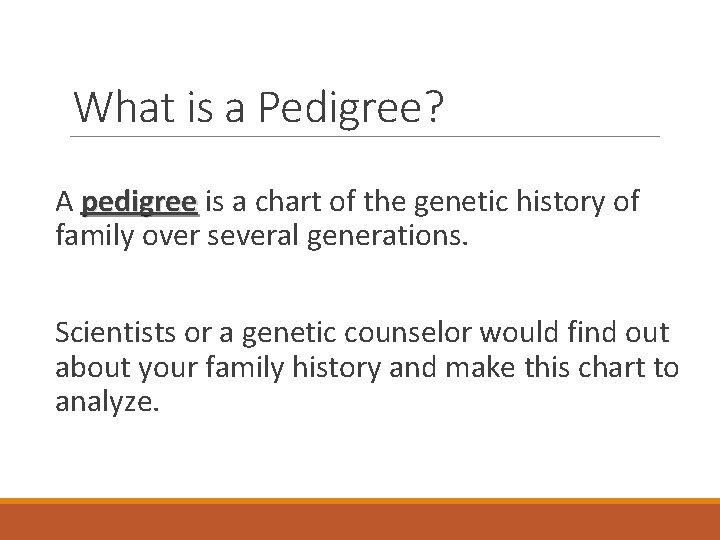 What is a Pedigree?

A pedigree is a chart of the genetic history of family over several generations.

Scientists or a genetic counselor would find out about your family history and make this chart to analyze.